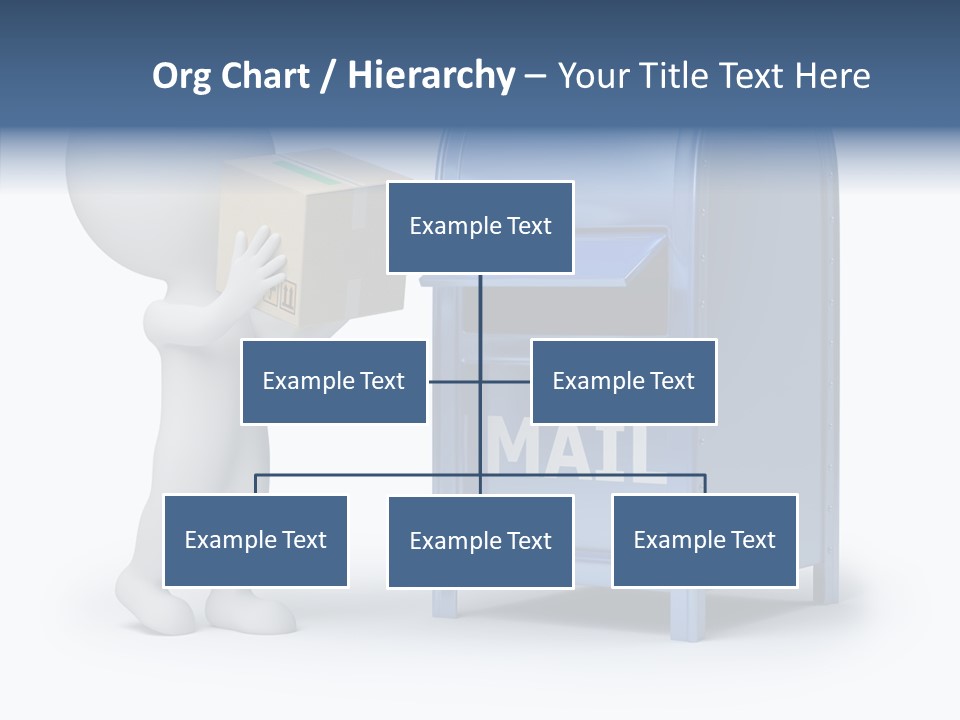 Org Chart / Hierarchy – Your Title Text Here

Example Text

Example Text

Example Text

MAIL

Example Text

Example Text

Example Text